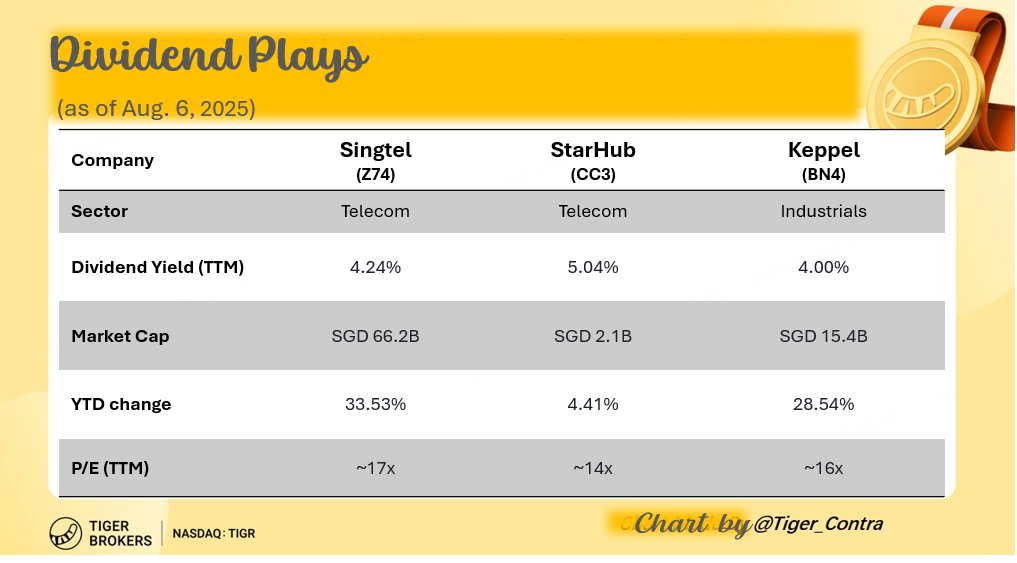 Dividend Plays
(as of Aug. 6, 2025)

| Company | Singtel (Z74) | StarHub (CC3) | Keppel (BN4) |
|---|---|---|---|
| Sector | Telecom | Telecom | Industrials |
| Dividend Yield (TTM) | 4.24% | 5.04% | 4.00% |
| Market Cap | SGD 66.2B | SGD 2.1B | SGD 15.4B |
| YTD change | 33.53% | 4.41% | 28.54% |
| P/E (TTM) | ~17x | ~14x | ~16x |

TIGER BROKERS | NASDAQ: TIGR

Chart by @Tiger_Contra